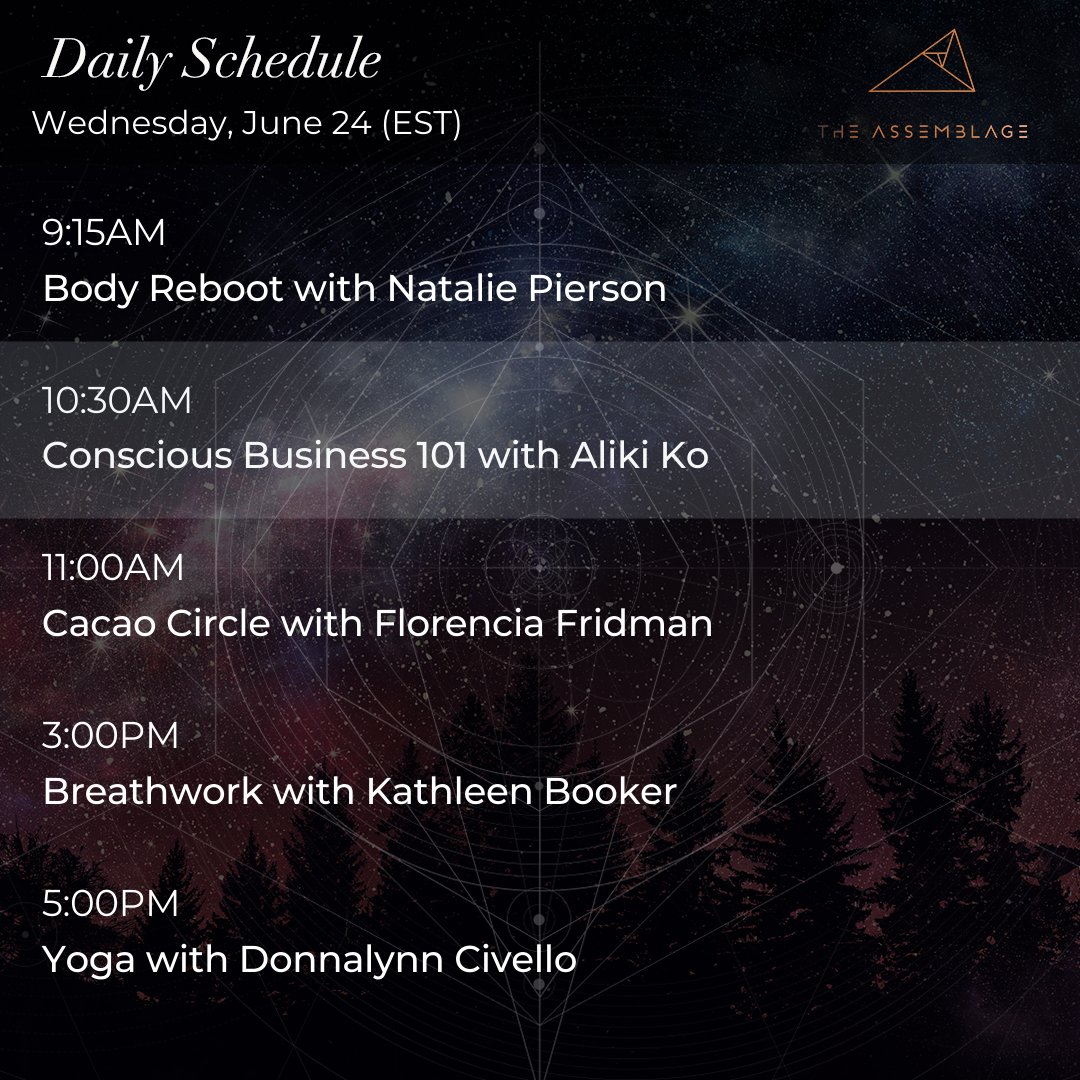 Daily Schedule
Wednesday, June 24 (EST)

THE ASSEMBLAGE

9:15AM
Body Reboot with Natalie Pierson

10:30AM
Conscious Business 101 with Aliki Ko

11:00AM
Cacao Circle with Florencia Fridman

3:00PM
Breathwork with Kathleen Booker

5:00PM
Yoga with Donnalynn Civello